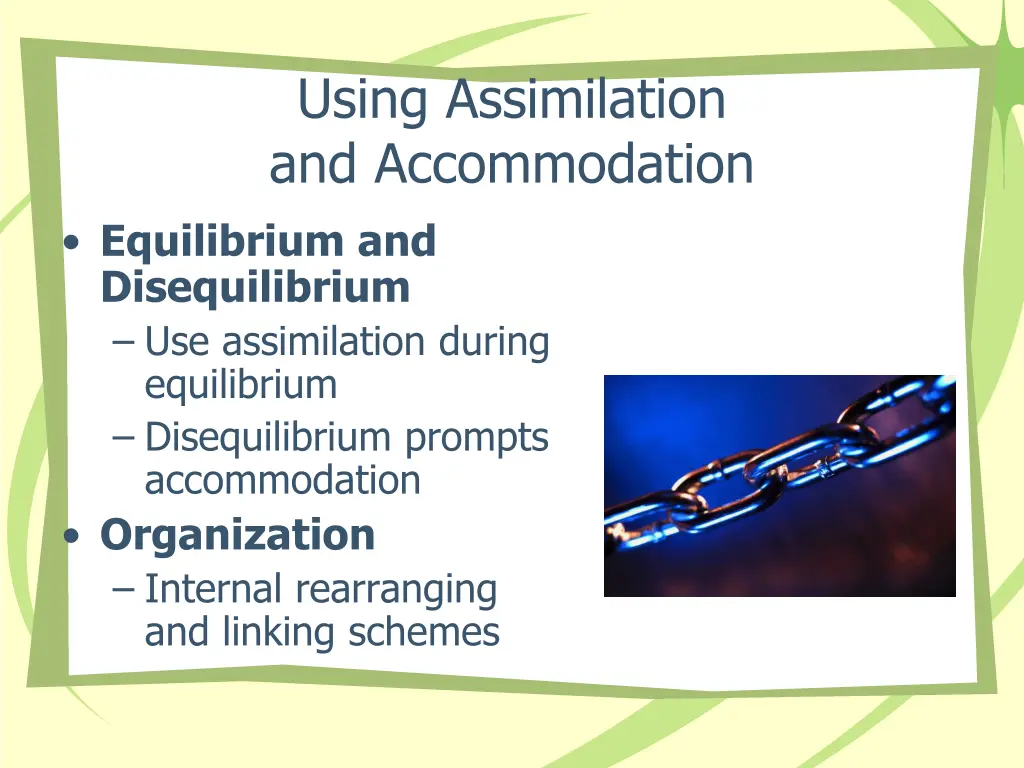 Using Assimilation and Accommodation

• Equilibrium and Disequilibrium
– Use assimilation during equilibrium
– Disequilibrium prompts accommodation
• Organization
– Internal rearranging and linking schemes